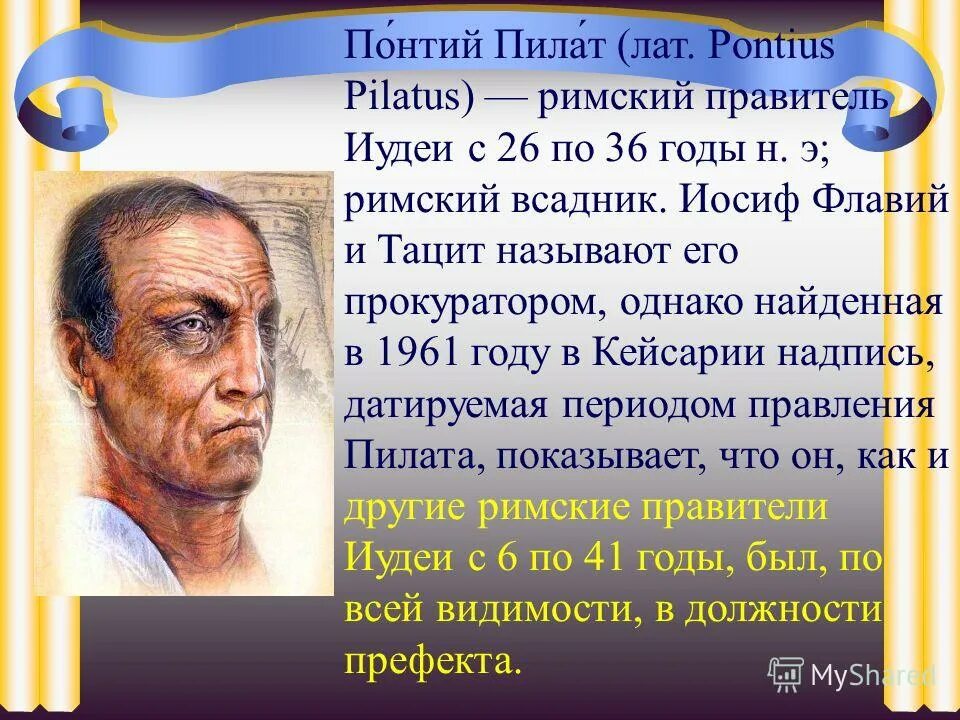 По́нтий Пила́т (лат. Pontius Pilatus) — римский правитель Иудеи с 26 по 36 годы н. э; римский всадник. Иосиф Флавий и Тацит называют его прокуратором, однако найденная в 1961 году в Кейсарии надпись, датируемая периодом правления Пилата, показывает, что он, как и другие римские правители Иудеи с 6 по 41 годы, был, по всей видимости, в должности префекта.

MyShared